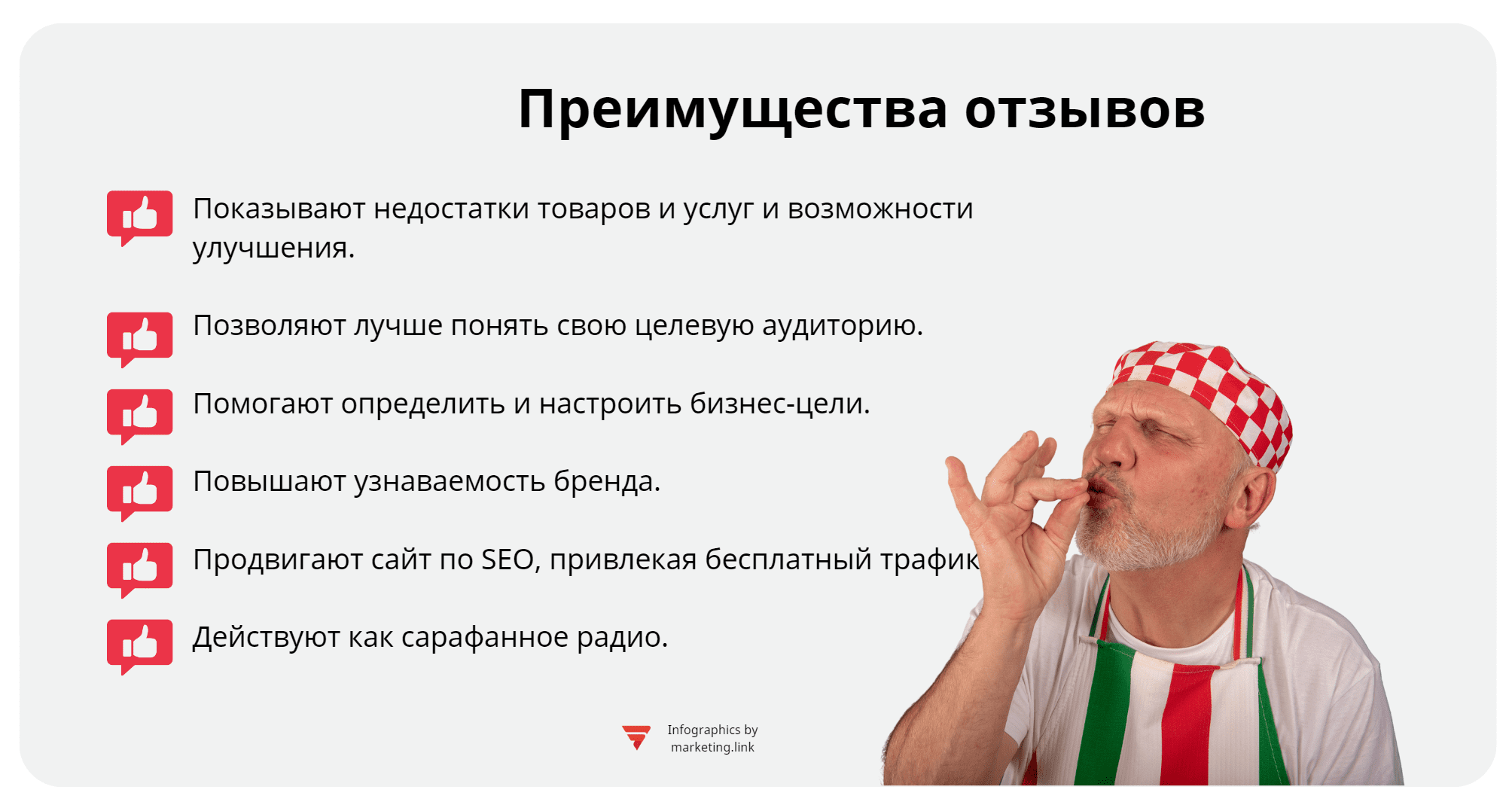 Преимущества отзывов

Показывают недостатки товаров и услуг и возможности улучшения.

Позволяют лучше понять свою целевую аудиторию.

Помогают определить и настроить бизнес-цели.

Повышают узнаваемость бренда.

Продвигают сайт по SEO, привлекая бесплатный трафик

Действуют как сарафанное радио.

Infographics by marketing.link